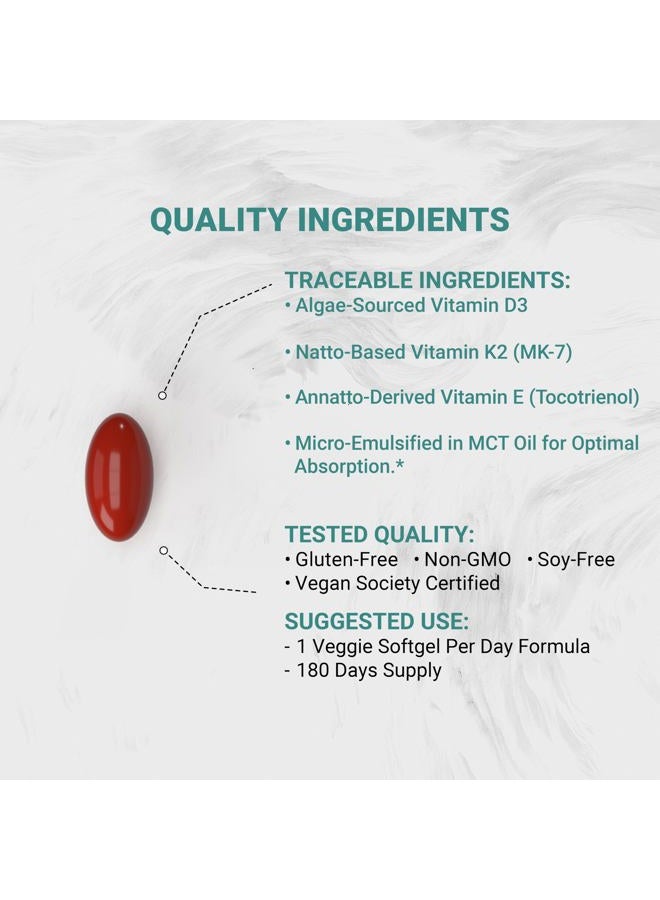 QUALITY INGREDIENTS

TRACEABLE INGREDIENTS:
• Algae-Sourced Vitamin D3

• Natto-Based Vitamin K2 (MK-7)

• Annatto-Derived Vitamin E (Tocotrienol)

• Micro-Emulsified in MCT Oil for Optimal Absorption.*

TESTED QUALITY:
• Gluten-Free • Non-GMO • Soy-Free
• Vegan Society Certified

SUGGESTED USE:
- 1 Veggie Softgel Per Day Formula
- 180 Days Supply